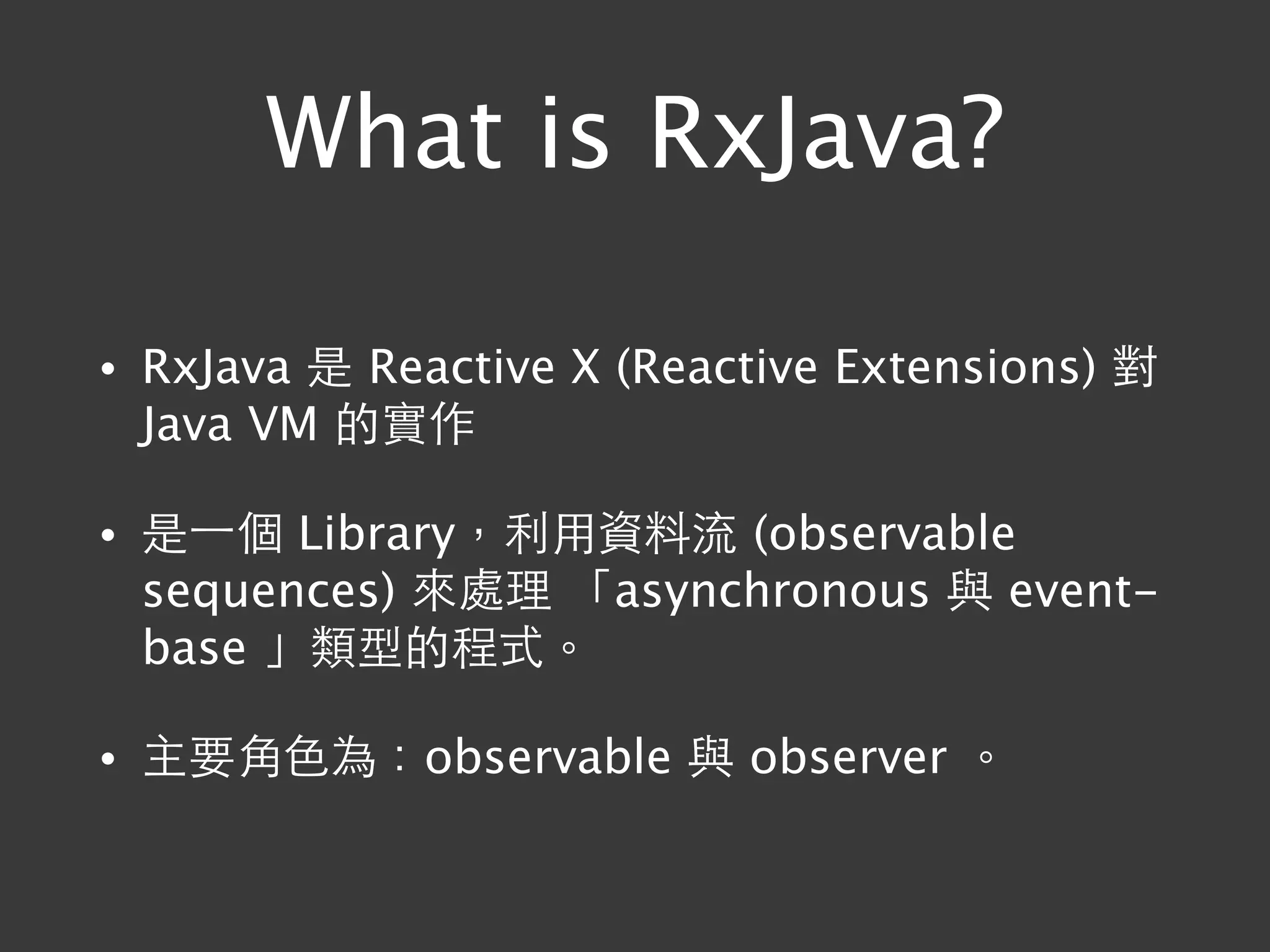 What is RxJava?

• RxJava 是 Reactive X (Reactive Extensions) 對 Java VM 的實作

• 是一個 Library，利用資料流 (observable sequences) 來處理 「asynchronous 與 event-base 」類型的程式。

• 主要角色為：observable 與 observer 。